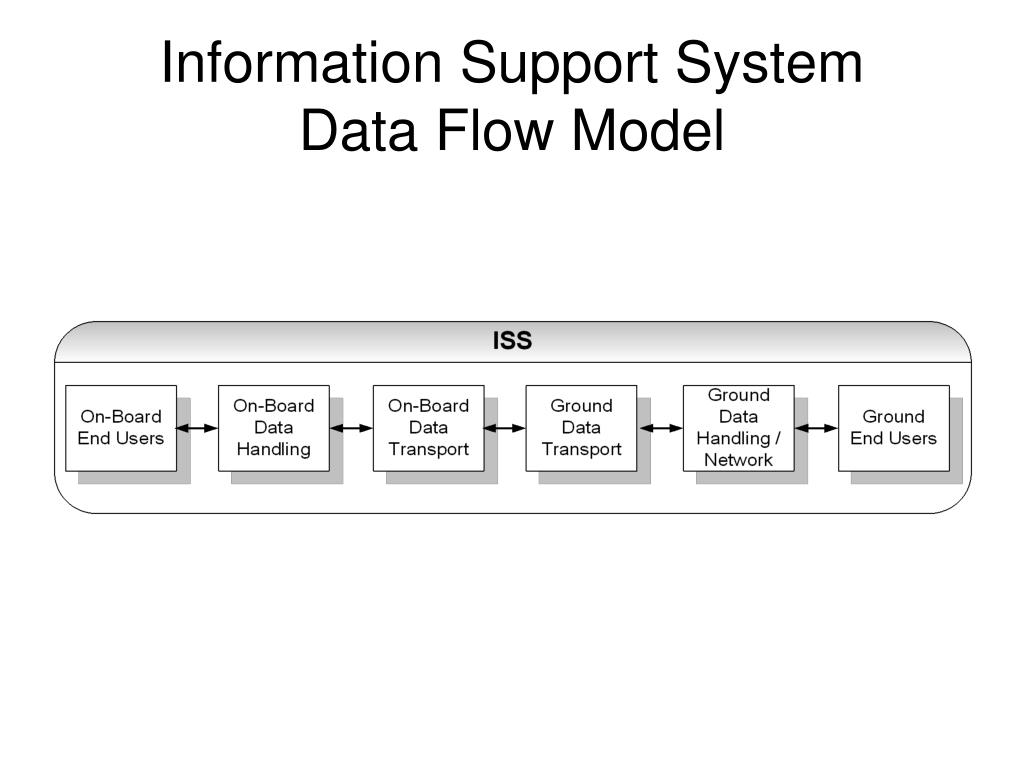 Information Support System
Data Flow Model

ISS

On-Board End Users

On-Board Data Handling

On-Board Data Transport

Ground Data Transport

Ground Data Handling / Network

Ground End Users